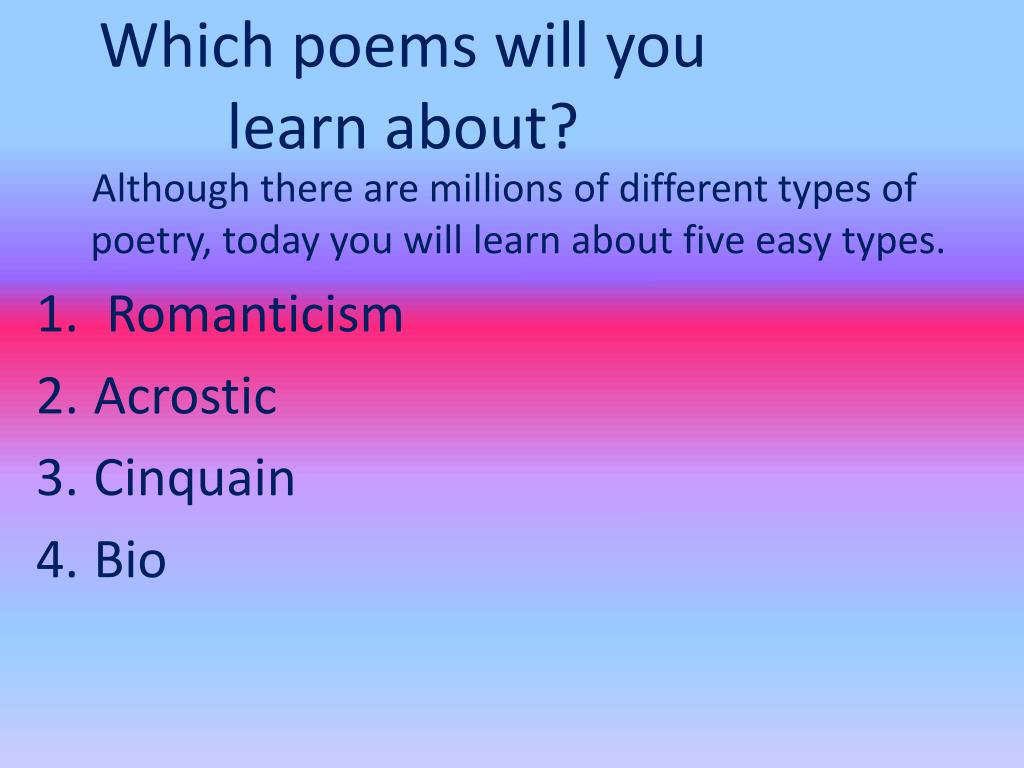 Which poems will you learn about?

Although there are millions of different types of poetry, today you will learn about five easy types.

1. Romanticism
2. Acrostic
3. Cinquain
4. Bio